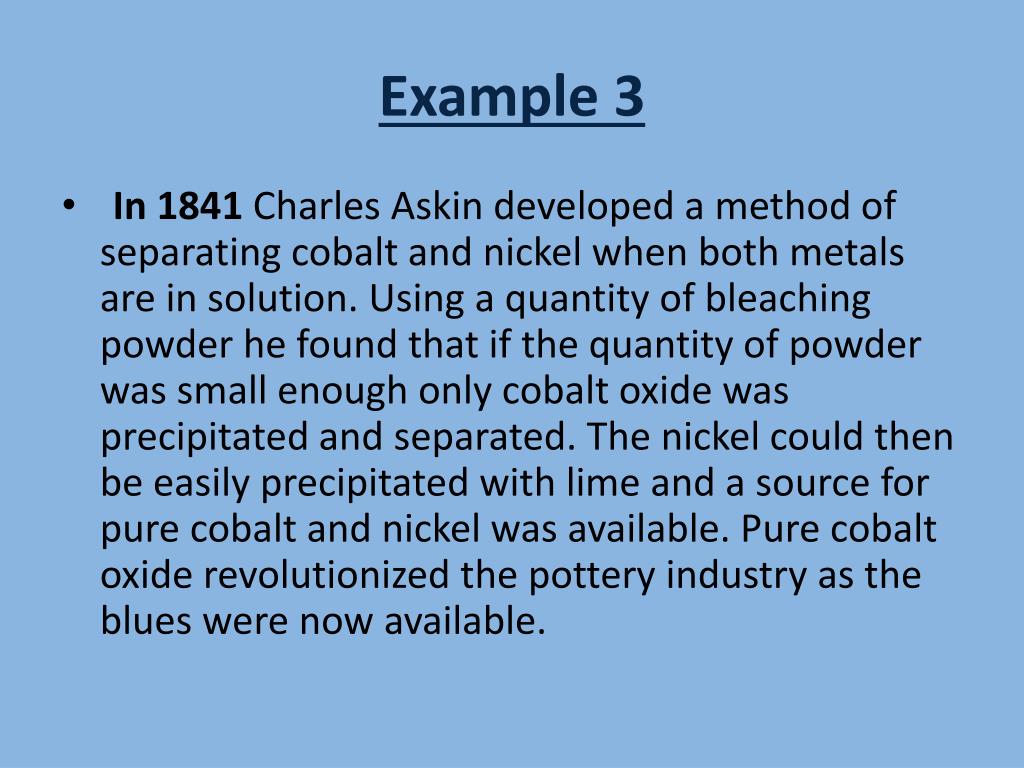 Example 3

• In 1841 Charles Askin developed a method of separating cobalt and nickel when both metals are in solution. Using a quantity of bleaching powder he found that if the quantity of powder was small enough only cobalt oxide was precipitated and separated. The nickel could then be easily precipitated with lime and a source for pure cobalt and nickel was available. Pure cobalt oxide revolutionized the pottery industry as the blues were now available.